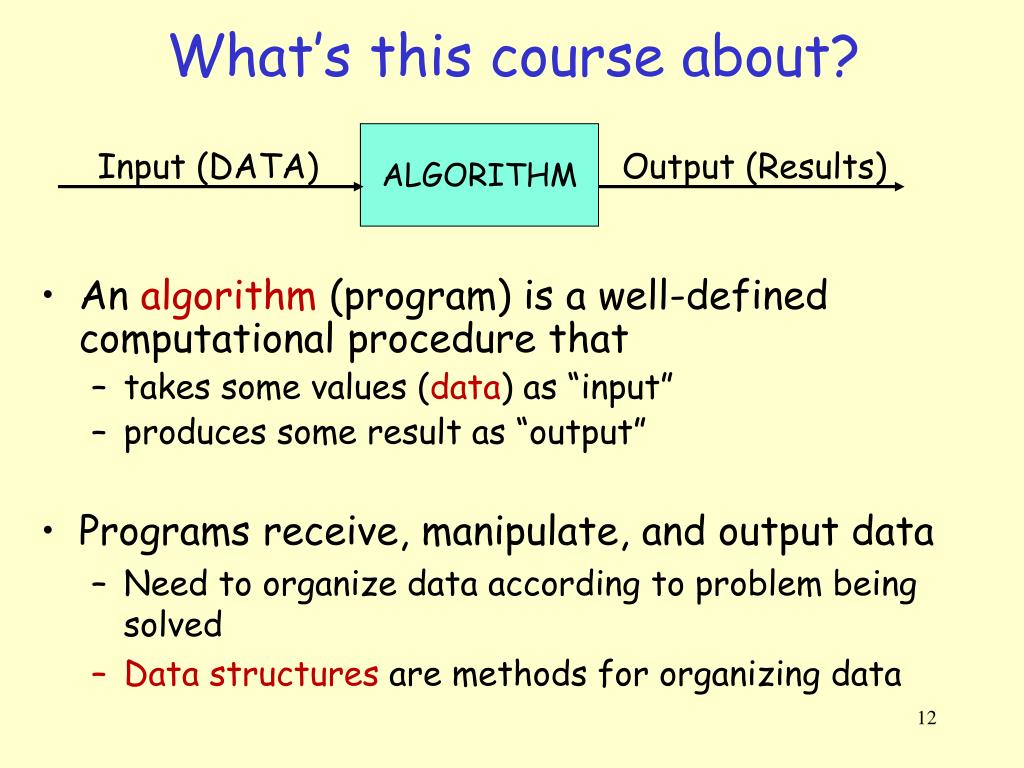 What’s this course about?

Input (DATA)

ALGORITHM

Output (Results)

• An algorithm (program) is a well-defined computational procedure that
– takes some values (data) as “input”
– produces some result as “output”

• Programs receive, manipulate, and output data
– Need to organize data according to problem being solved
– Data structures are methods for organizing data

12